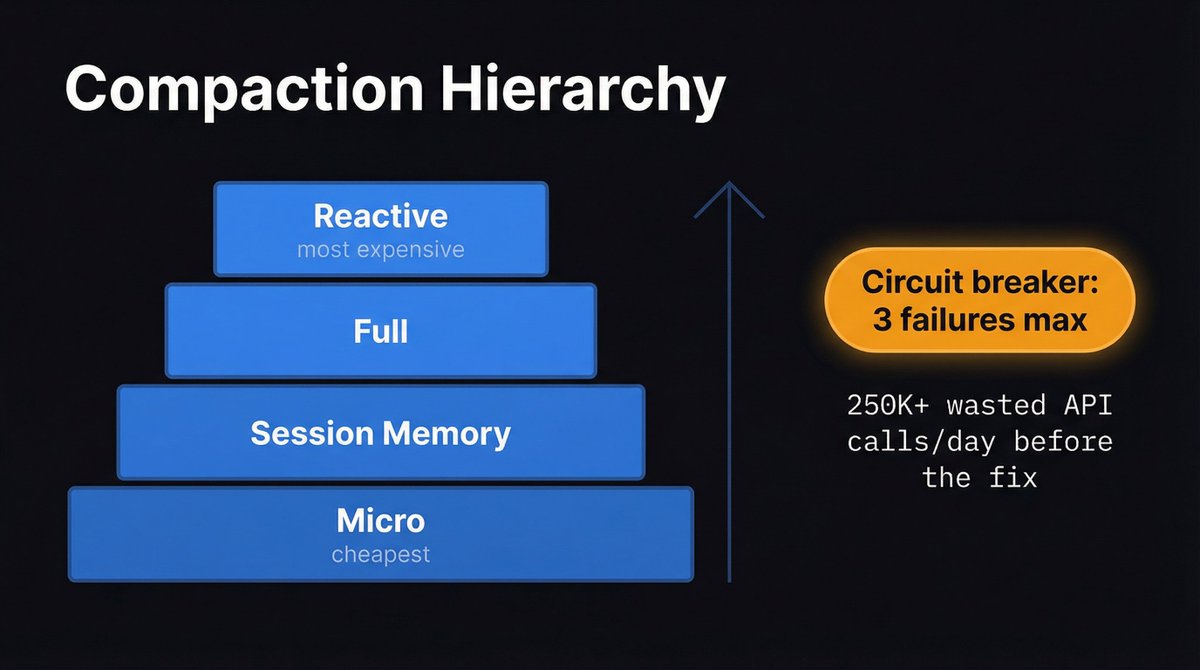 Compaction Hierarchy

Reactive
most expensive

Full

Session Memory

Micro
cheapest

Circuit breaker:
3 failures max

250K+ wasted API calls/day before the fix